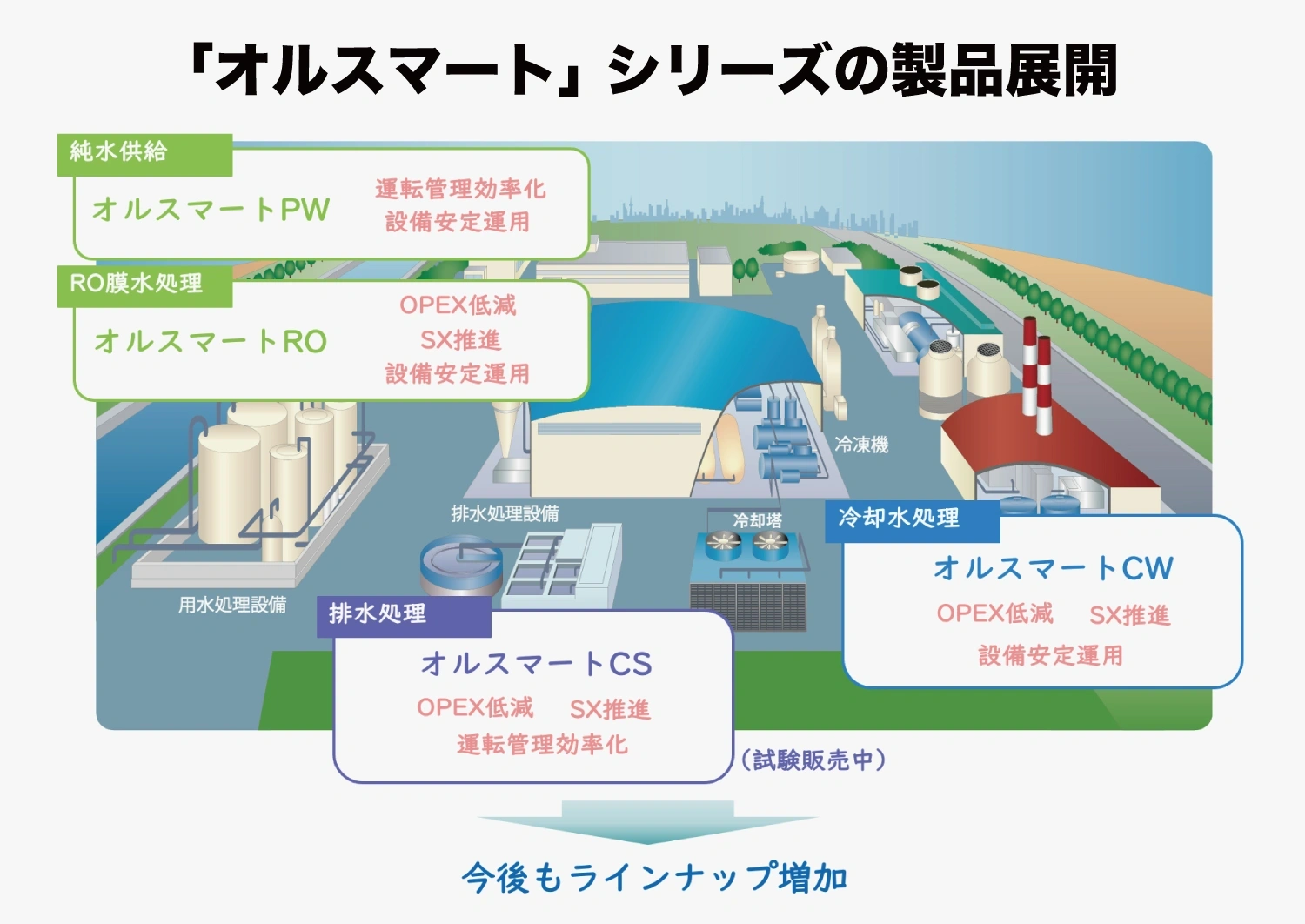 「オルスマート」シリーズの製品展開

純水供給
オルスマートPW
運転管理効率化
設備安定運用

RO膜水処理
オルスマートRO
OPEX低減
SX推進
設備安定運用

冷凍機

排水処理設備

冷却塔

用水処理設備

冷却水処理
オルスマートCW
OPEX低減　SX推進
設備安定運用

排水処理
オルスマートCS
OPEX低減　SX推進
運転管理効率化

（試験販売中）

今後もラインナップ増加